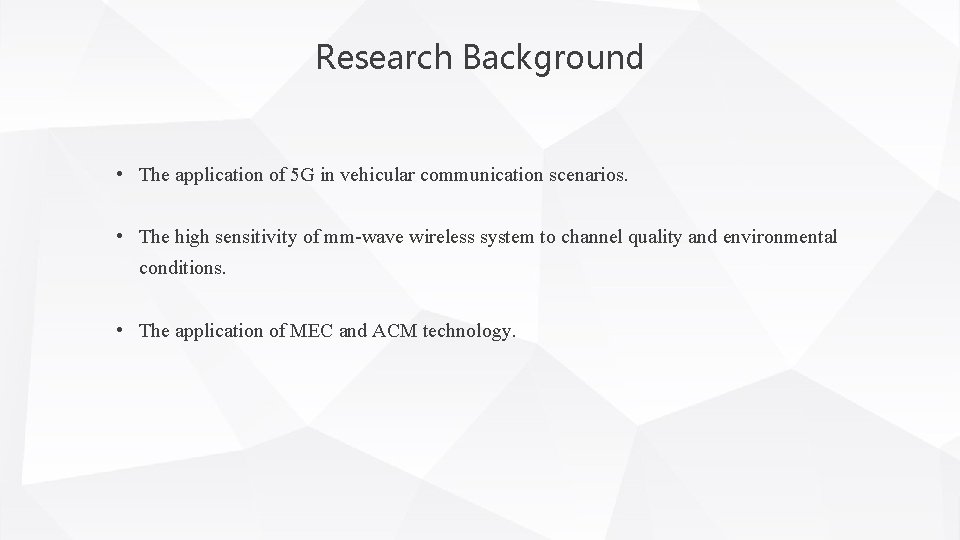 Research Background

• The application of 5G in vehicular communication scenarios.

• The high sensitivity of mm-wave wireless system to channel quality and environmental conditions.

• The application of MEC and ACM technology.